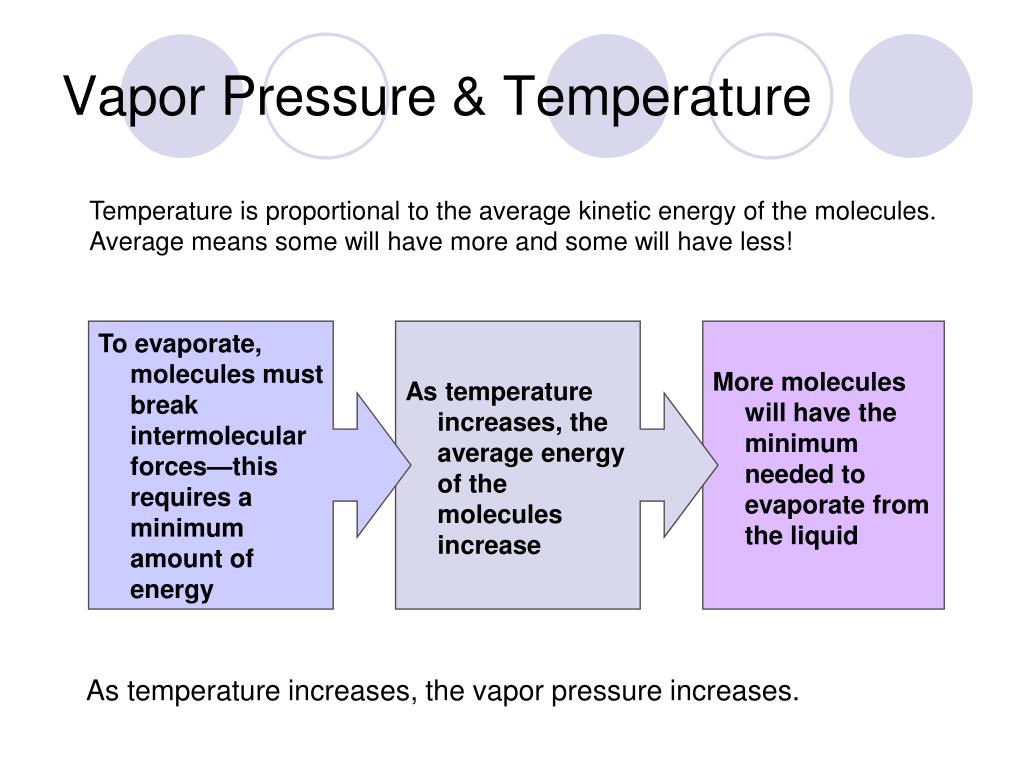 Vapor Pressure & Temperature

Temperature is proportional to the average kinetic energy of the molecules. Average means some will have more and some will have less!

To evaporate, molecules must break intermolecular forces—this requires a minimum amount of energy

As temperature increases, the average energy of the molecules increase

More molecules will have the minimum needed to evaporate from the liquid

As temperature increases, the vapor pressure increases.